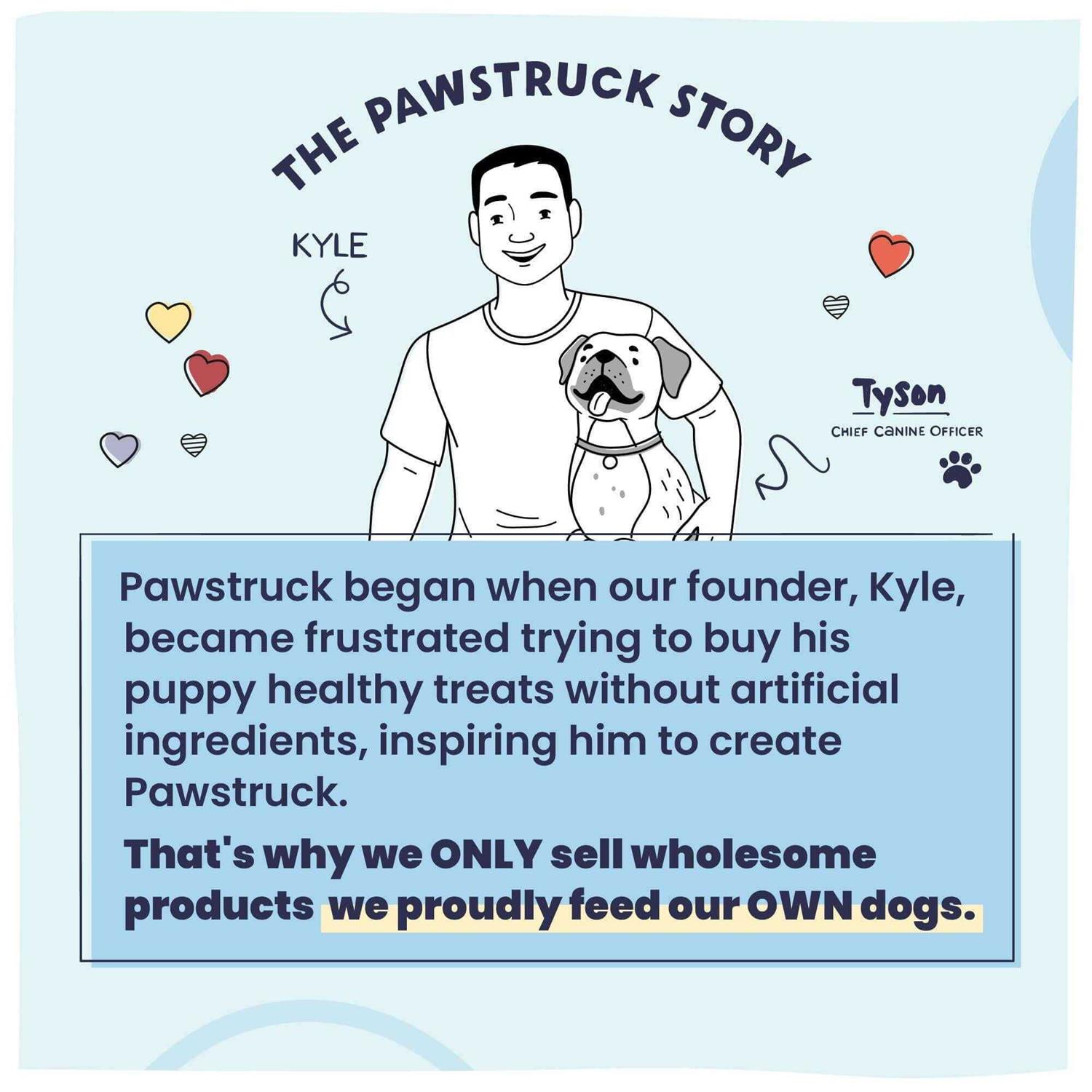 THE PAWSTRUCK STORY

KYLE

Tyson
CHIEF CANINE OFFICER

Pawstruck began when our founder, Kyle, became frustrated trying to buy his puppy healthy treats without artificial ingredients, inspiring him to create Pawstruck.

That's why we ONLY sell wholesome products we proudly feed our OWN dogs.